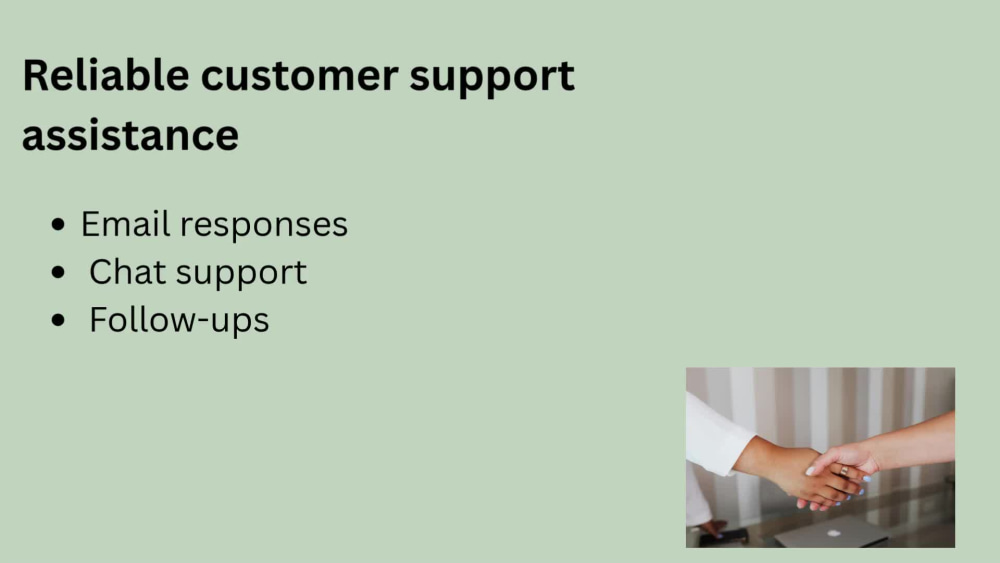 Reliable customer support assistance

• Email responses
• Chat support
• Follow-ups